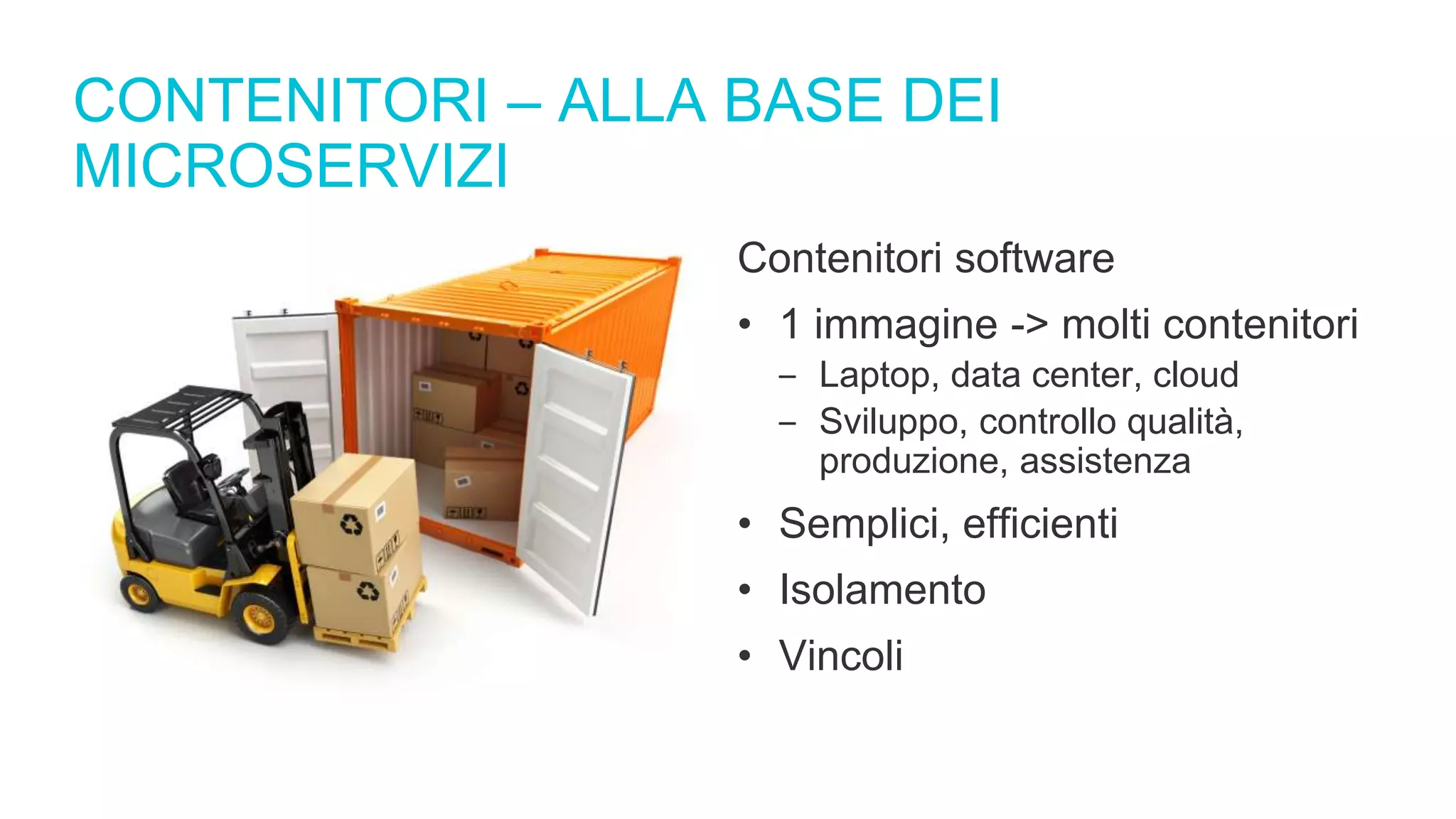 CONTENITORI – ALLA BASE DEI MICROSERVIZI

Contenitori software

• 1 immagine -> molti contenitori
  – Laptop, data center, cloud
  – Sviluppo, controllo qualità, produzione, assistenza
• Semplici, efficienti
• Isolamento
• Vincoli